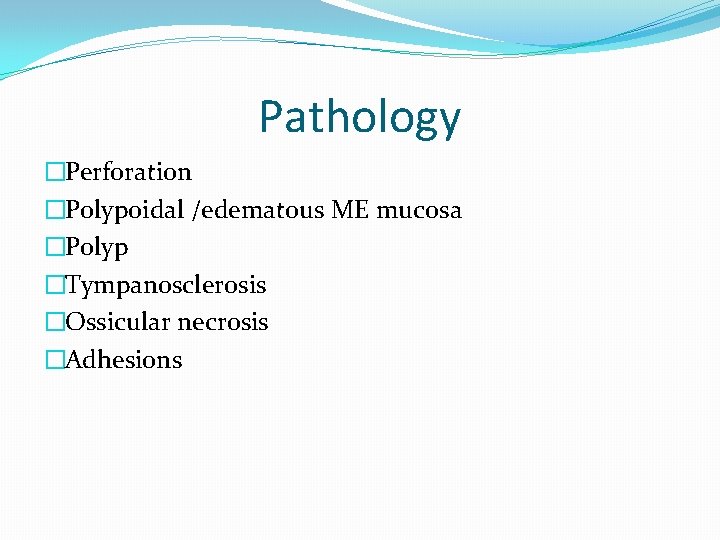 Pathology

□Perforation
□Polypoidal /edematous ME mucosa
□Polyp
□Tympanosclerosis
□Ossicular necrosis
□Adhesions